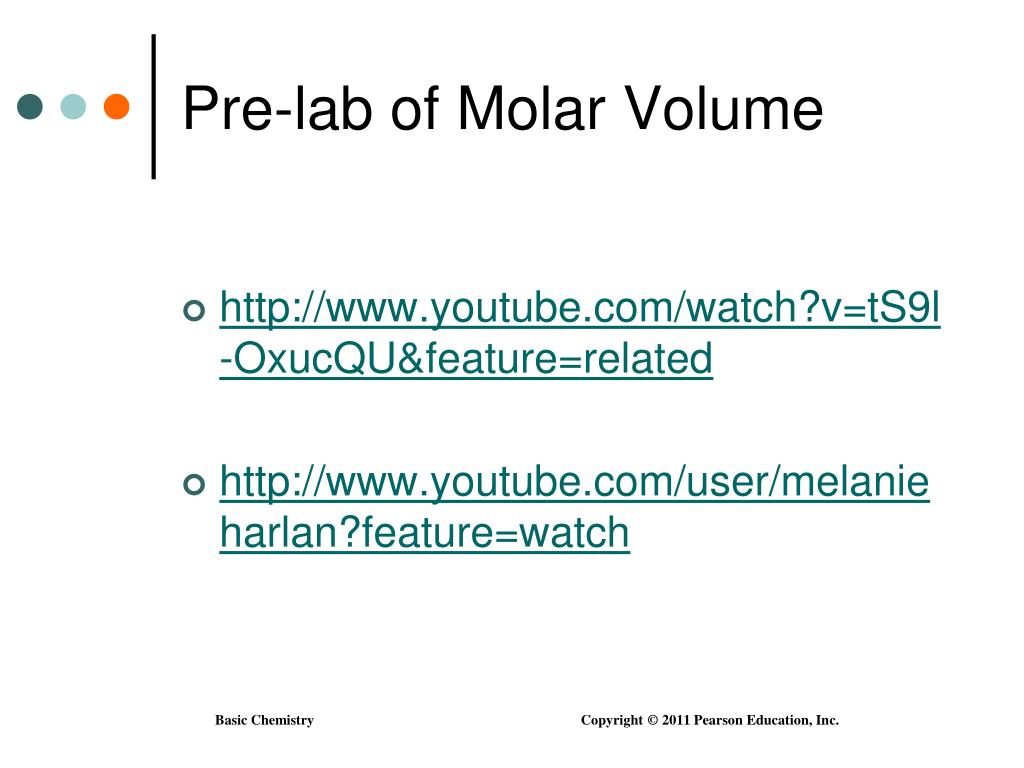 Pre-lab of Molar Volume

http://www.youtube.com/watch?v=tS9l-OxucQU&feature=related

http://www.youtube.com/user/melanieharlan?feature=watch

Basic Chemistry

Copyright © 2011 Pearson Education, Inc.